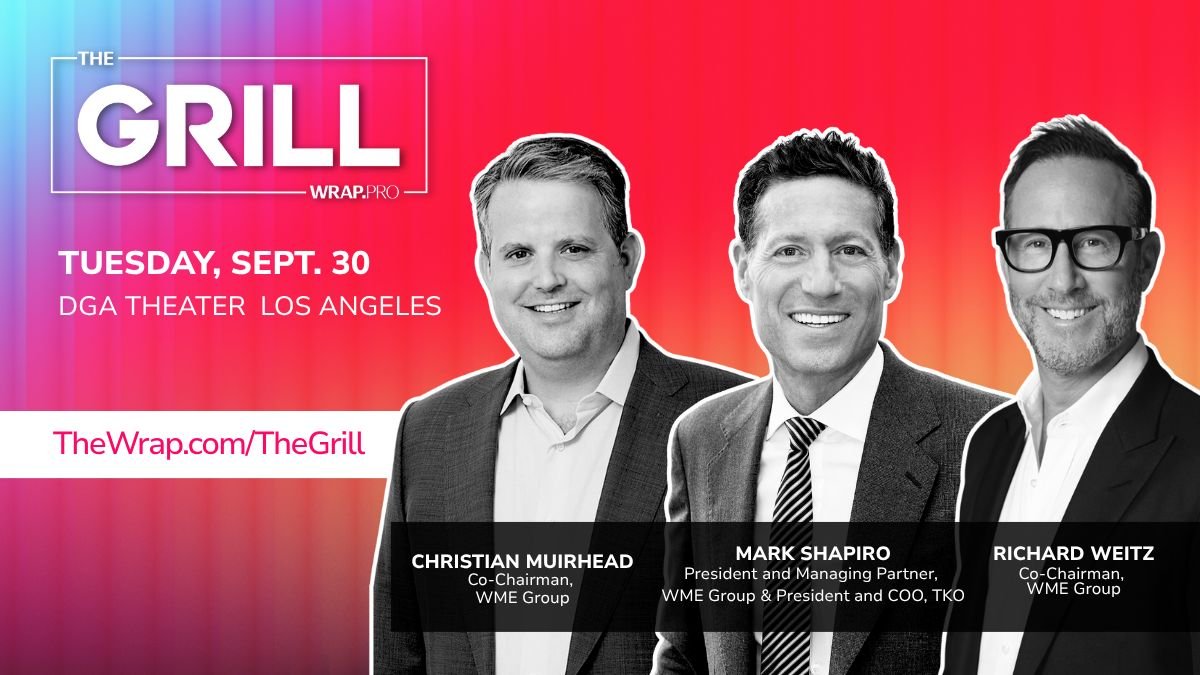 THE GRILL
WRAP.PRO

TUESDAY, SEPT. 30
DGA THEATER LOS ANGELES

TheWrap.com/TheGrill

CHRISTIAN MUIRHEAD
Co-Chairman, WME Group

MARK SHAPIRO
President and Managing Partner, WME Group & President and COO, TKO

RICHARD WEITZ
Co-Chairman, WME Group